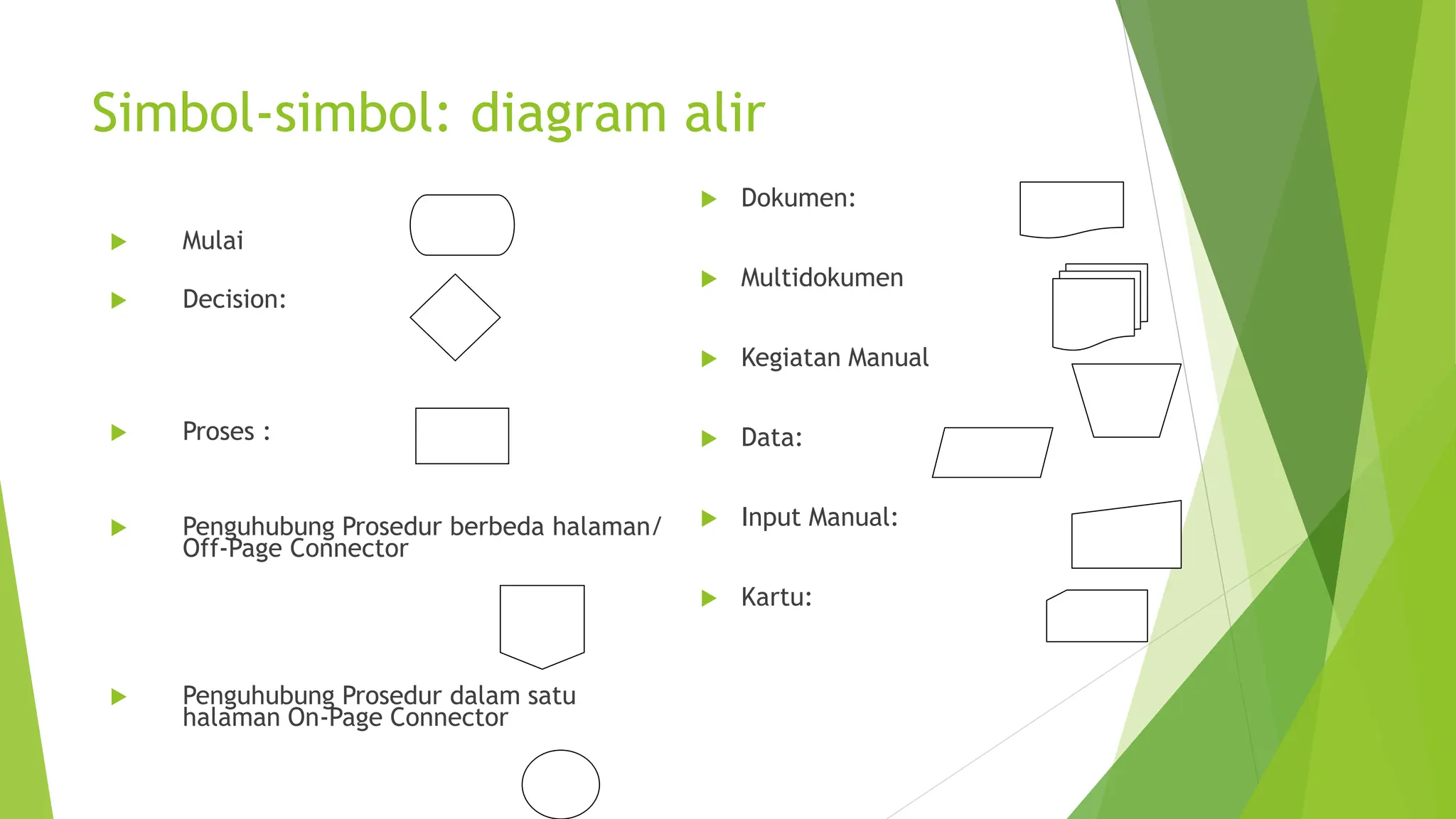 Simbol-simbol: diagram alir

Mulai

Decision:

Proses :

Penguhubung Prosedur berbeda halaman/ Off-Page Connector

Penguhubung Prosedur dalam satu halaman On-Page Connector

Dokumen:

Multidokumen

Kegiatan Manual

Data:

Input Manual:

Kartu: